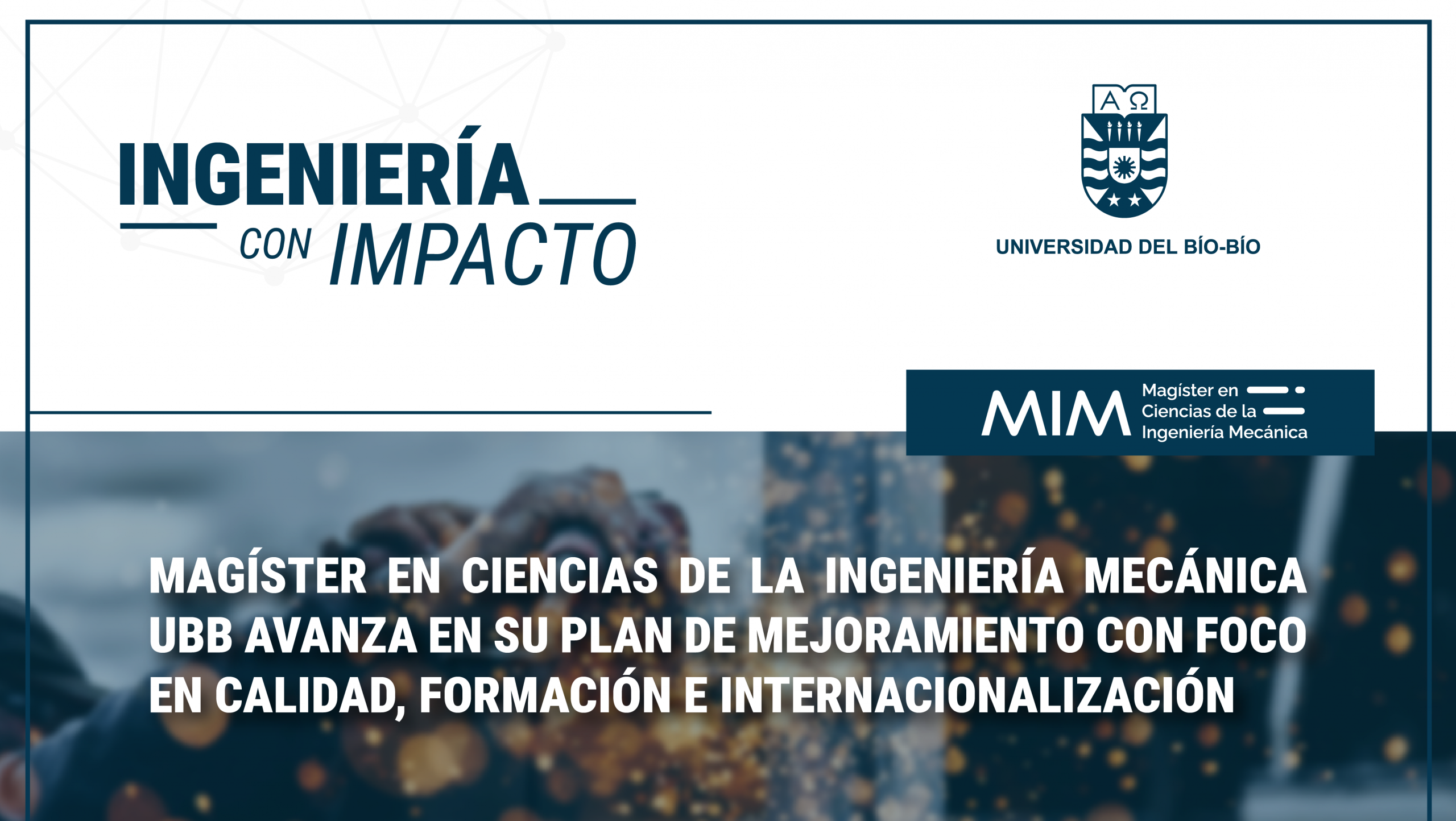 INGENIERÍA
CON IMPACTO

A Ω
UNIVERSIDAD DEL BÍO-BÍO

MIM
Magíster en Ciencias de la Ingeniería Mecánica

MAGÍSTER EN CIENCIAS DE LA INGENIERÍA MECÁNICA UBB AVANZA EN SU PLAN DE MEJORAMIENTO CON FOCO EN CALIDAD, FORMACIÓN E INTERNACIONALIZACIÓN